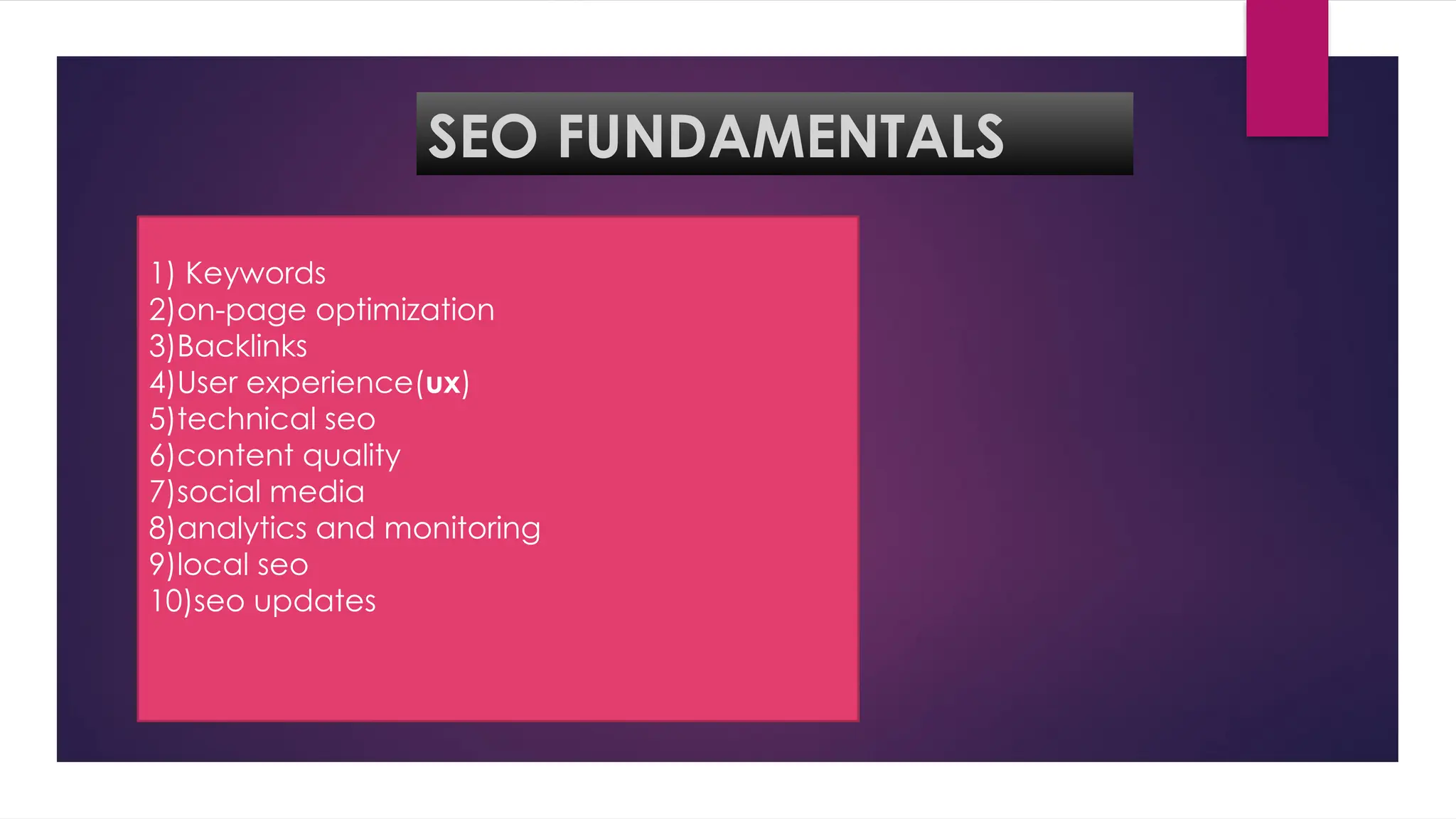 SEO FUNDAMENTALS

1) Keywords
2)on-page optimization
3)Backlinks
4)User experience(ux)
5)technical seo
6)content quality
7)social media
8)analytics and monitoring
9)local seo
10)seo updates